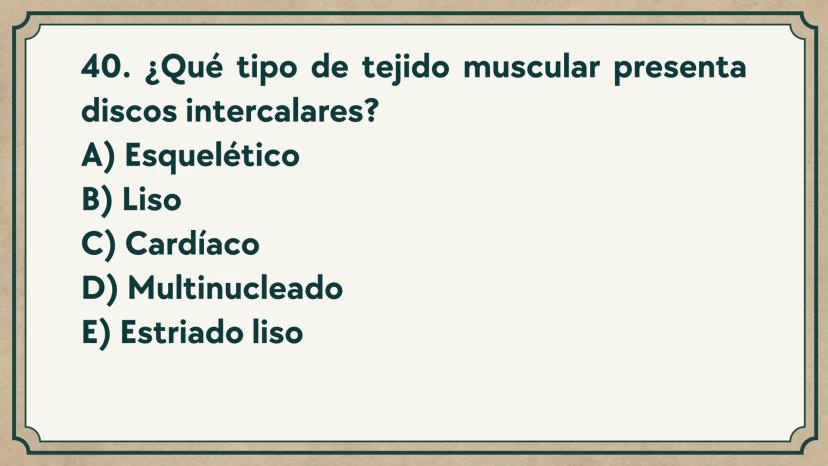 40. ¿Qué tipo de tejido muscular presenta discos intercalares?
A) Esquelético
B) Liso
C) Cardíaco
D) Multinucleado
E) Estriado liso